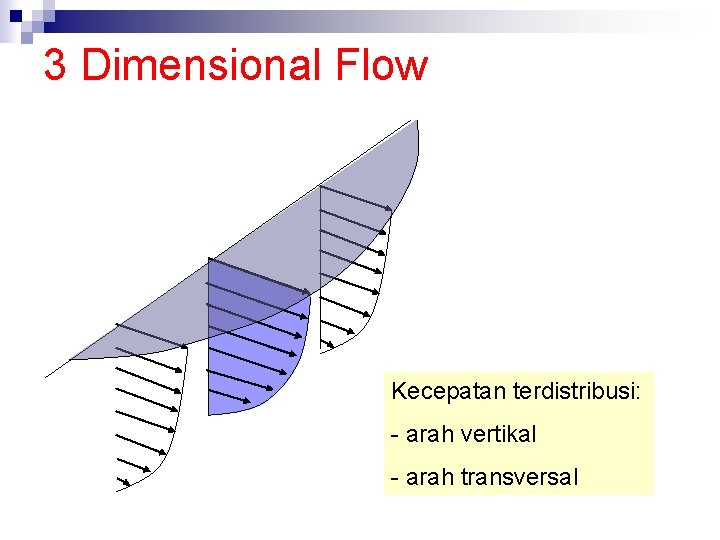 3 Dimensional Flow

Kecepatan terdistribusi:

- arah vertikal

- arah transversal